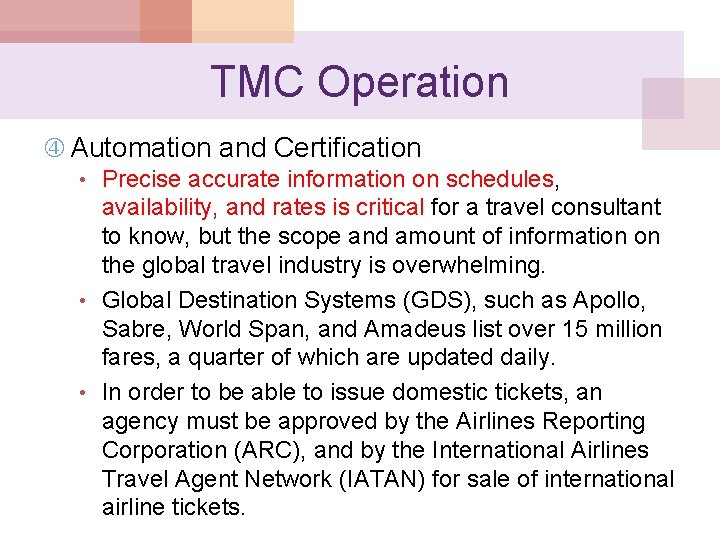 TMC Operation

④ Automation and Certification

• Precise accurate information on schedules, availability, and rates is critical for a travel consultant to know, but the scope and amount of information on the global travel industry is overwhelming.

• Global Destination Systems (GDS), such as Apollo, Sabre, World Span, and Amadeus list over 15 million fares, a quarter of which are updated daily.

• In order to be able to issue domestic tickets, an agency must be approved by the Airlines Reporting Corporation (ARC), and by the International Airlines Travel Agent Network (IATAN) for sale of international airline tickets.